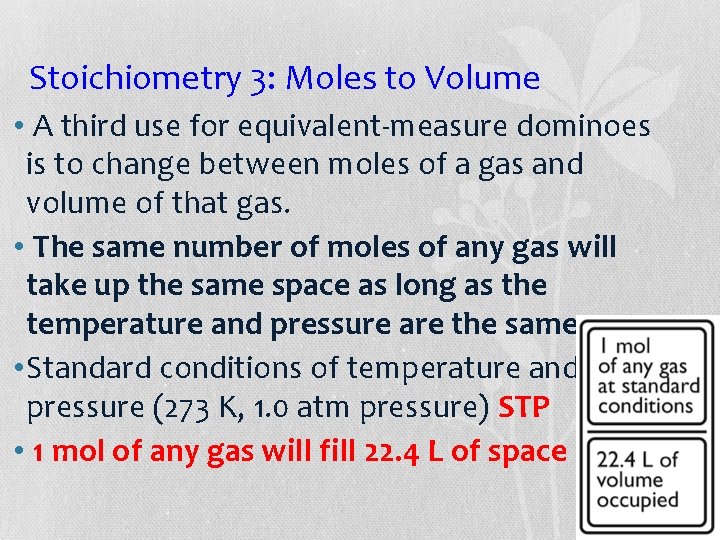 Stoichiometry 3: Moles to Volume

• A third use for equivalent-measure dominoes is to change between moles of a gas and volume of that gas.

• The same number of moles of any gas will take up the same space as long as the temperature and pressure are the same

•Standard conditions of temperature and pressure (273 K, 1.0 atm pressure) STP

• 1 mol of any gas will fill 22.4 L of space

1 mol of any gas at standard conditions

22.4 L of volume occupied